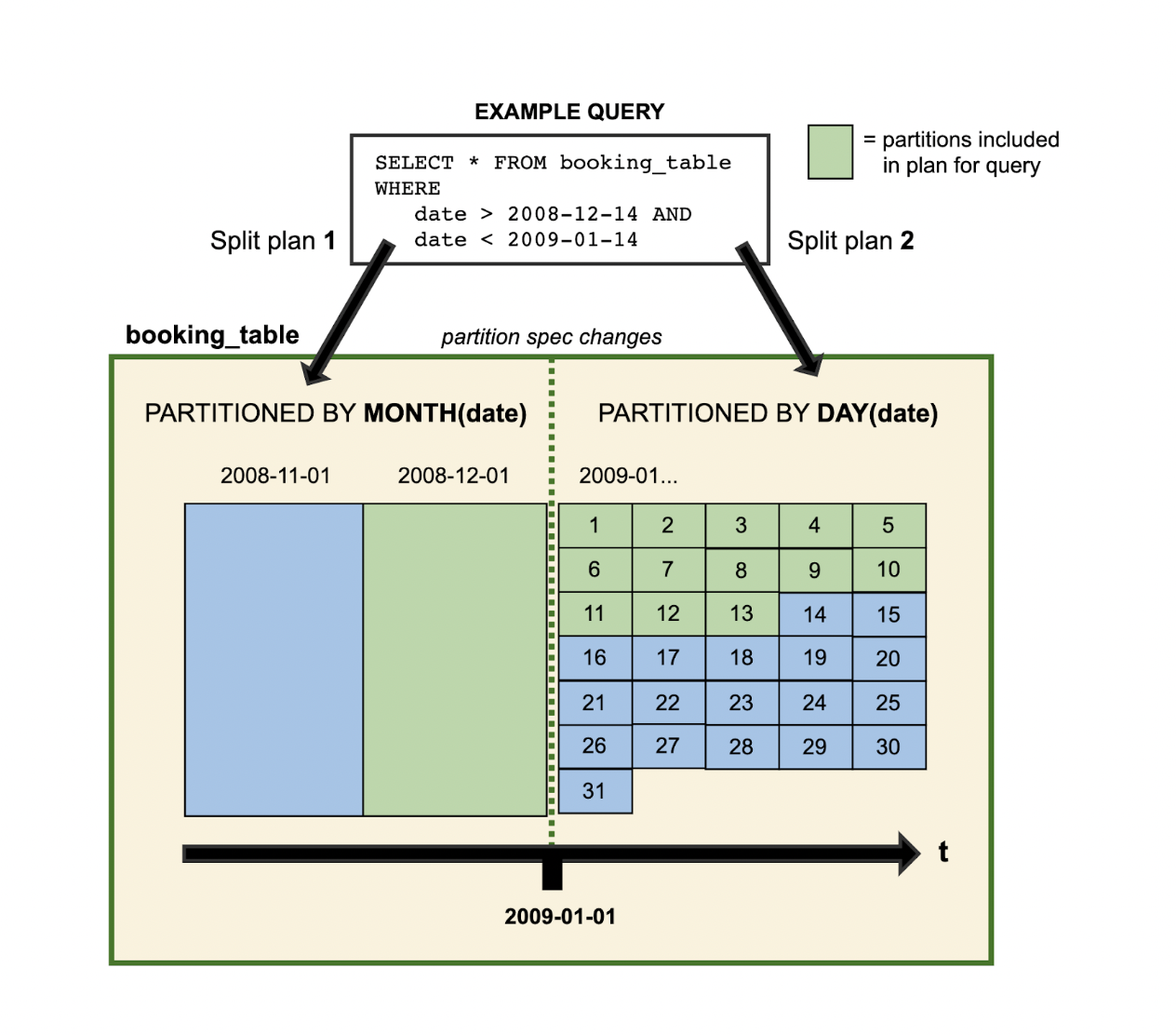 EXAMPLE QUERY

SELECT * FROM booking_table
WHERE
date > 2008-12-14 AND
date < 2009-01-14

= partitions included in plan for query

Split plan 1

Split plan 2

booking_table

partition spec changes

PARTITIONED BY MONTH(date)

PARTITIONED BY DAY(date)

2008-11-01

2008-12-01

2009-01...

| 1 | 2 | 3 | 4 | 5 |
|---|---|---|---|---|
| 6 | 7 | 8 | 9 | 10 |
| 11 | 12 | 13 | 14 | 15 |
| 16 | 17 | 18 | 19 | 20 |
| 21 | 22 | 23 | 24 | 25 |
| 26 | 27 | 28 | 29 | 30 |
| 31 | | | | |

t

2009-01-01